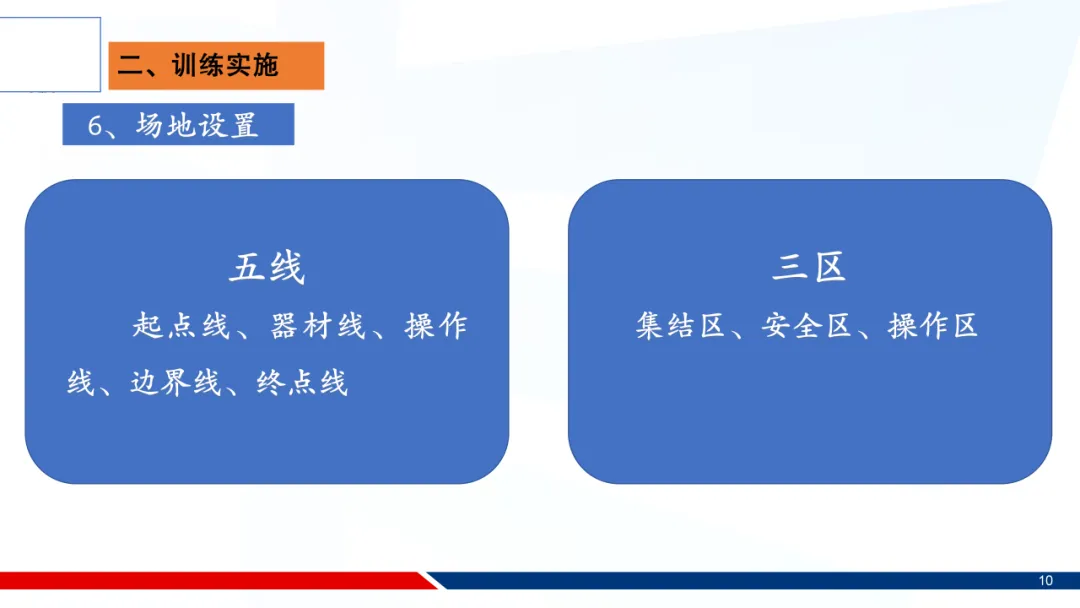 二、训练实施

6、场地设置

五线

起点线、器材线、操作线、边界线、终点线

三区

集结区、安全区、操作区

10